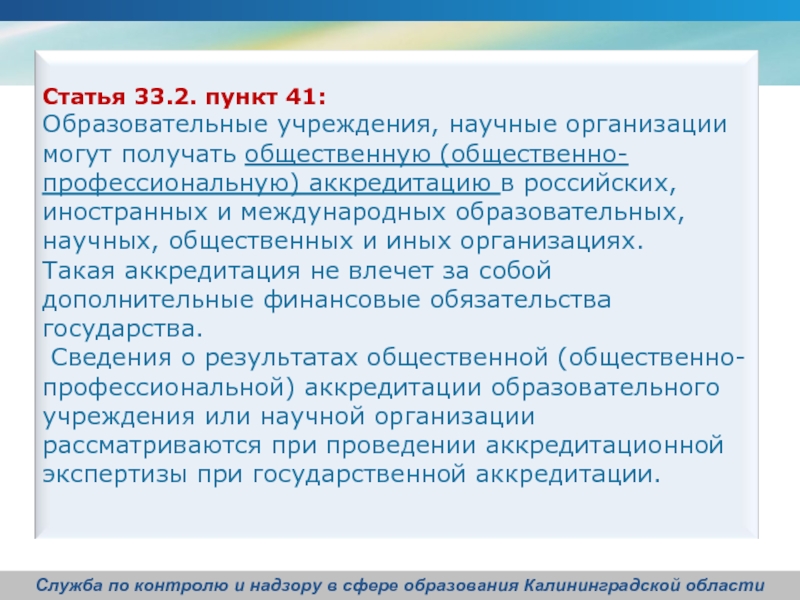 Статья 33.2. пункт 41:
Образовательные учреждения, научные организации могут получать общественную (общественно-профессиональную) аккредитацию в российских, иностранных и международных образовательных, научных, общественных и иных организациях.
Такая аккредитация не влечет за собой дополнительные финансовые обязательства государства.
Сведения о результатах общественной (общественно-профессиональной) аккредитации образовательного учреждения или научной организации рассматриваются при проведении аккредитационной экспертизы при государственной аккредитации.

Служба по контролю и надзору в сфере образования Калининградской области